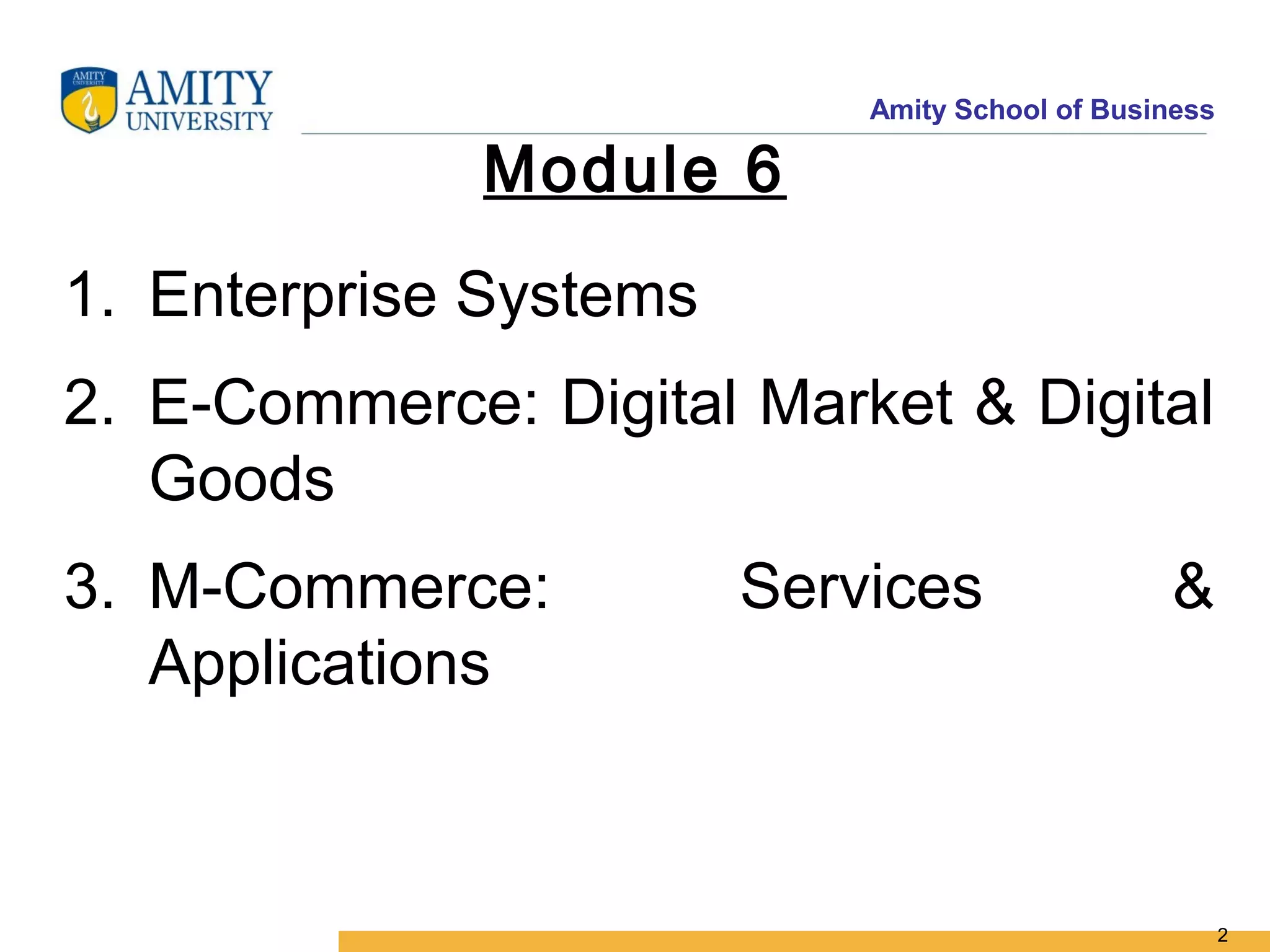 AMITY UNIVERSITY
AMITY UNIVERSITY

Amity School of Business

Module 6

1. Enterprise Systems

2. E-Commerce: Digital Market & Digital Goods

3. M-Commerce: Services & Applications

2